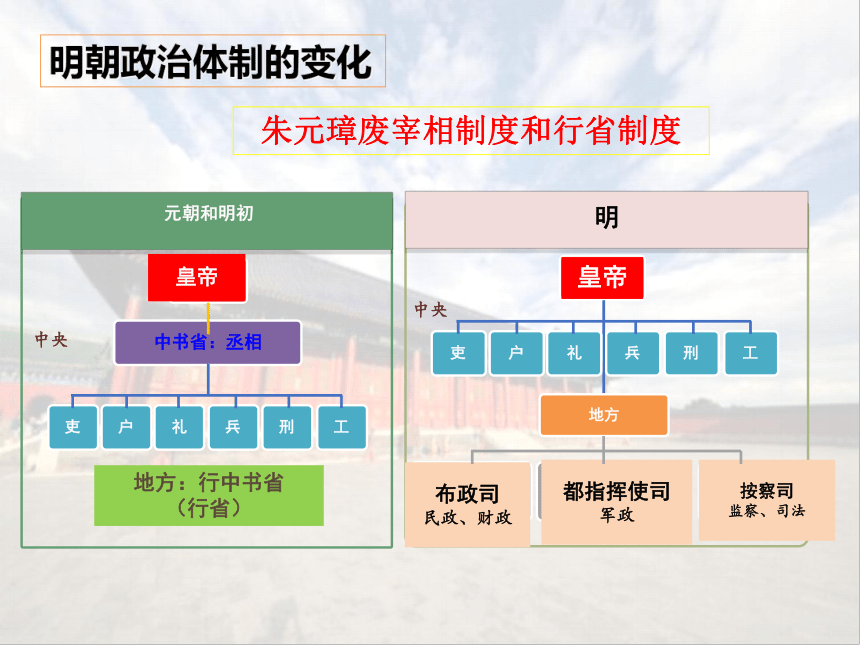 明朝政治体制的变化

朱元璋废宰相制度和行省制度

元朝和明初

皇帝

中央

中书省：丞相

吏　户　礼　兵　刑　工

地方：行中书省（行省）

明

皇帝

中央

吏　户　礼　兵　刑　工

地方

布政司
民政、财政

都指挥使司
军政

按察司
监察、司法